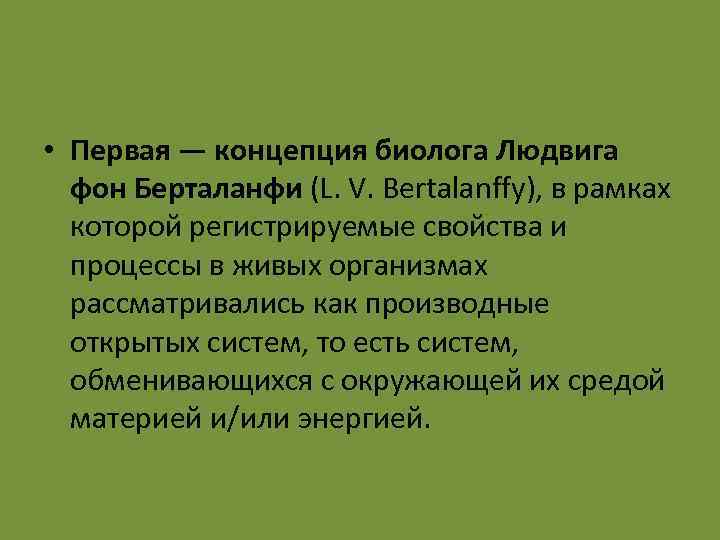 • Первая — концепция биолога Людвига фон Берталанфи (L. V. Bertalanffy), в рамках которой регистрируемые свойства и процессы в живых организмах рассматривались как производные открытых систем, то есть систем, обменивающихся с окружающей их средой материей и/или энергией.